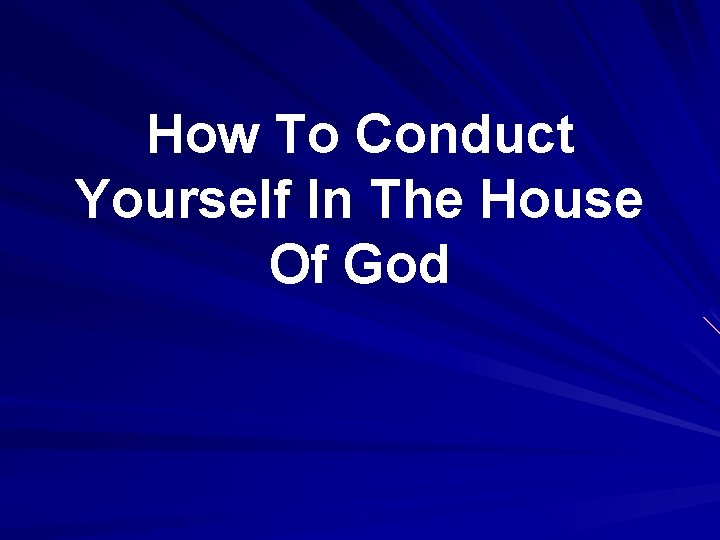 How To Conduct Yourself In The House Of God